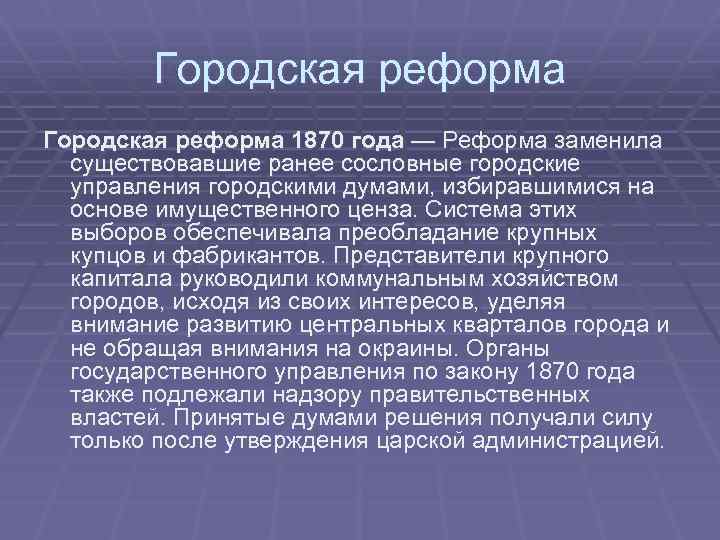 Городская реформа

Городская реформа 1870 года — Реформа заменила существовавшие ранее сословные городские управления городскими думами, избиравшимися на основе имущественного ценза. Система этих выборов обеспечивала преобладание крупных купцов и фабрикантов. Представители крупного капитала руководили коммунальным хозяйством городов, исходя из своих интересов, уделяя внимание развитию центральных кварталов города и не обращая внимания на окраины. Органы государственного управления по закону 1870 года также подлежали надзору правительственных властей. Принятые думами решения получали силу только после утверждения царской администрацией.